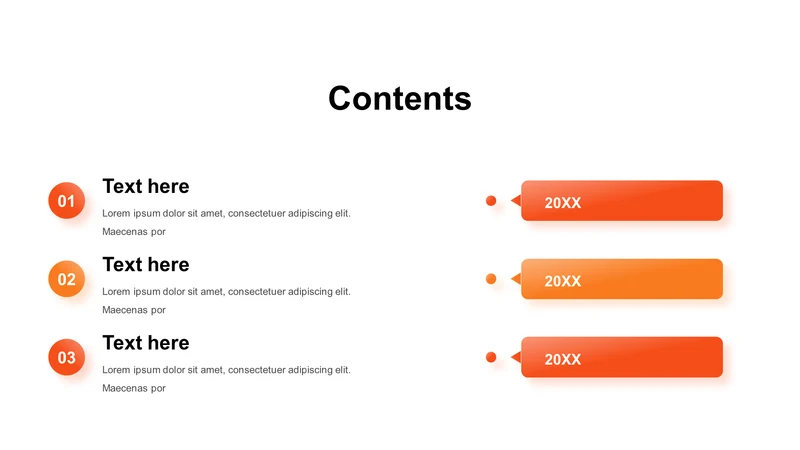 Contents

01
Text here
Lorem ipsum dolor sit amet, consectetuer adipiscing elit. Maecenas por

20XX

02
Text here
Lorem ipsum dolor sit amet, consectetuer adipiscing elit. Maecenas por

20XX

03
Text here
Lorem ipsum dolor sit amet, consectetuer adipiscing elit. Maecenas por

20XX